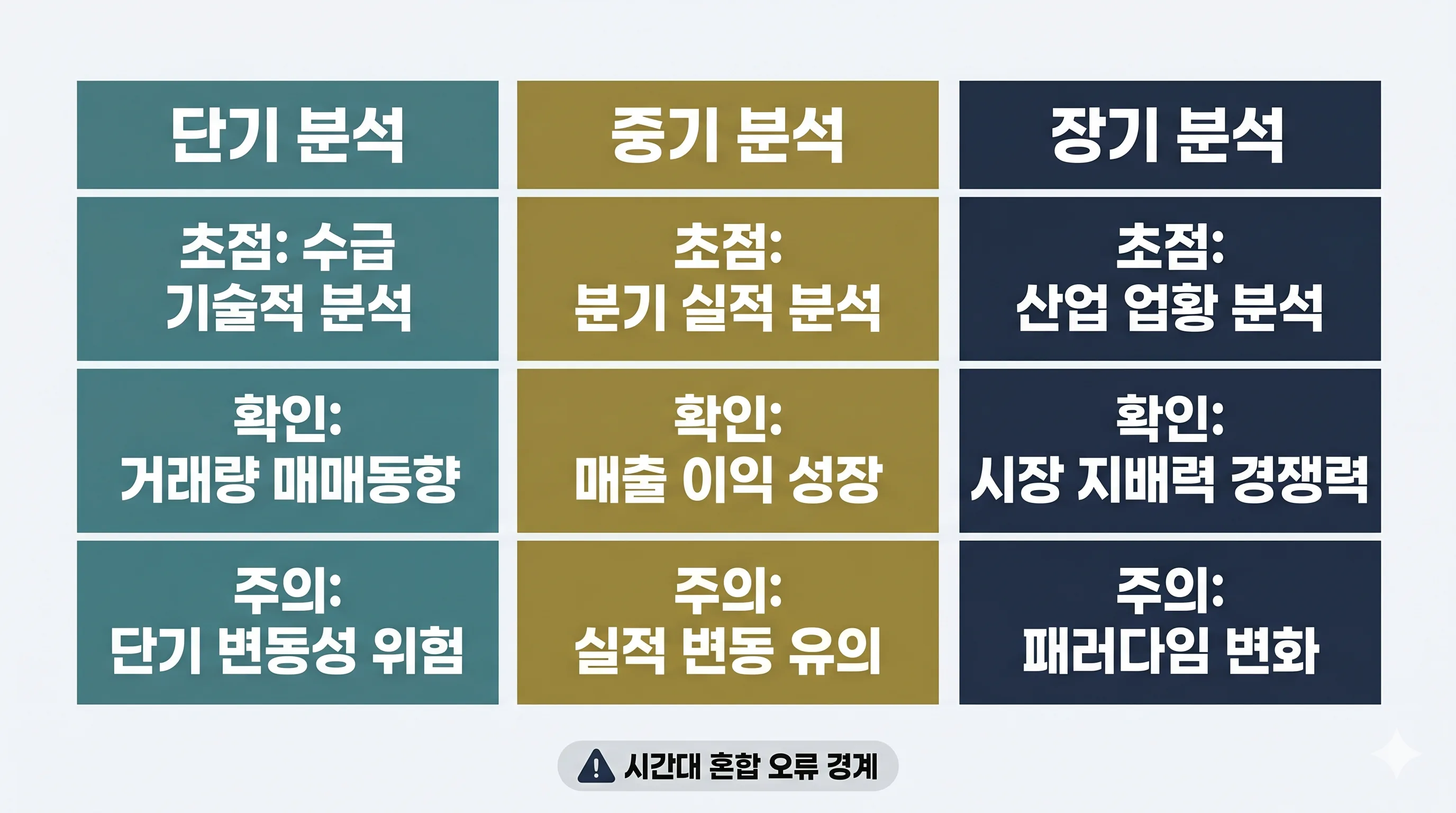 | 단기 분석 | 중기 분석 | 장기 분석 |
|---|---|---|
| 초점: 수급 기술적 분석 | 초점: 분기 실적 분석 | 초점: 산업 업황 분석 |
| 확인: 거래량 매매동향 | 확인: 매출 이익 성장 | 확인: 시장 지배력 경쟁력 |
| 주의: 단기 변동성 위험 | 주의: 실적 변동 유의 | 주의: 패러다임 변화 |

시간대 혼합 오류 경계